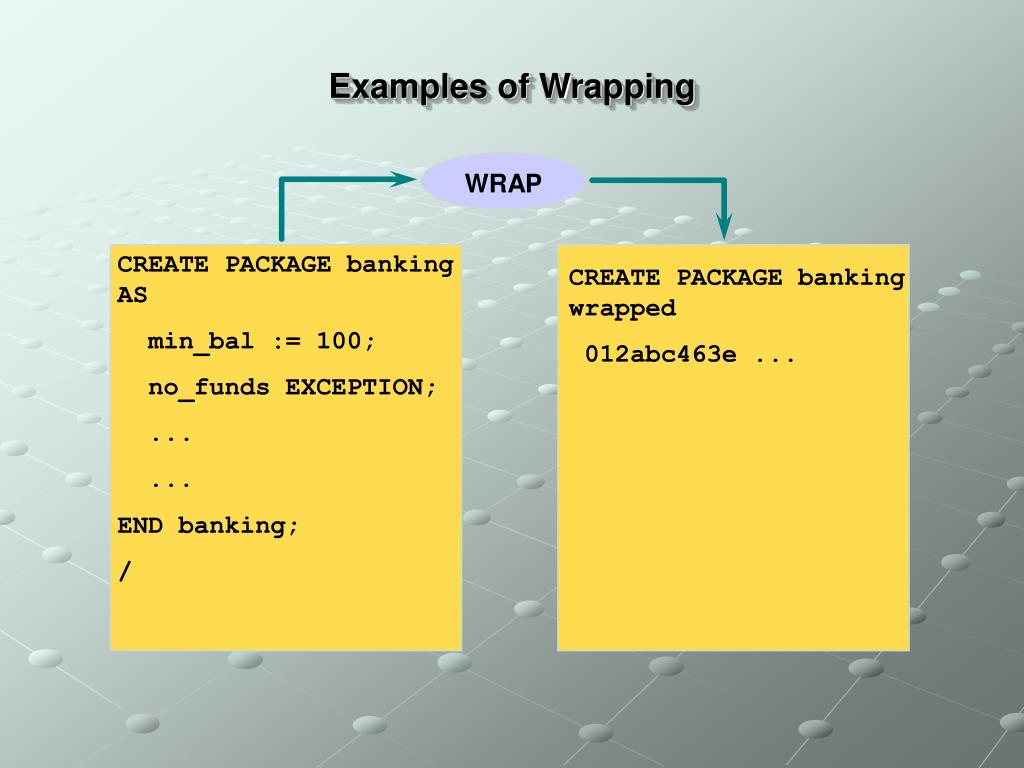 Examples of Wrapping

WRAP

CREATE PACKAGE banking AS

min_bal := 100;

no_funds EXCEPTION;

...

...

END banking;

/

CREATE PACKAGE banking wrapped

012abc463e ...